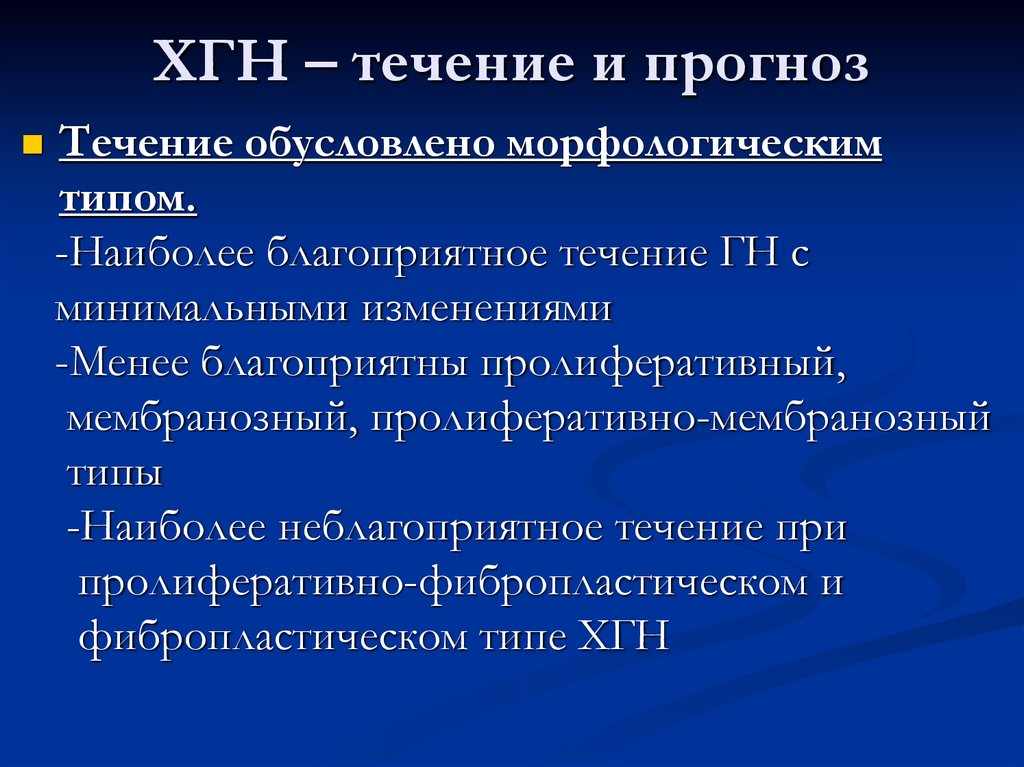 ХГН – течение и прогноз

Течение обусловлено морфологическим типом.

-Наиболее благоприятное течение ГН с минимальными изменениями

-Менее благоприятны пролиферативный, мембранозный, пролиферативно-мембранозный типы

-Наиболее неблагоприятное течение при пролиферативно-фибропластическом и фибропластическом типе ХГН